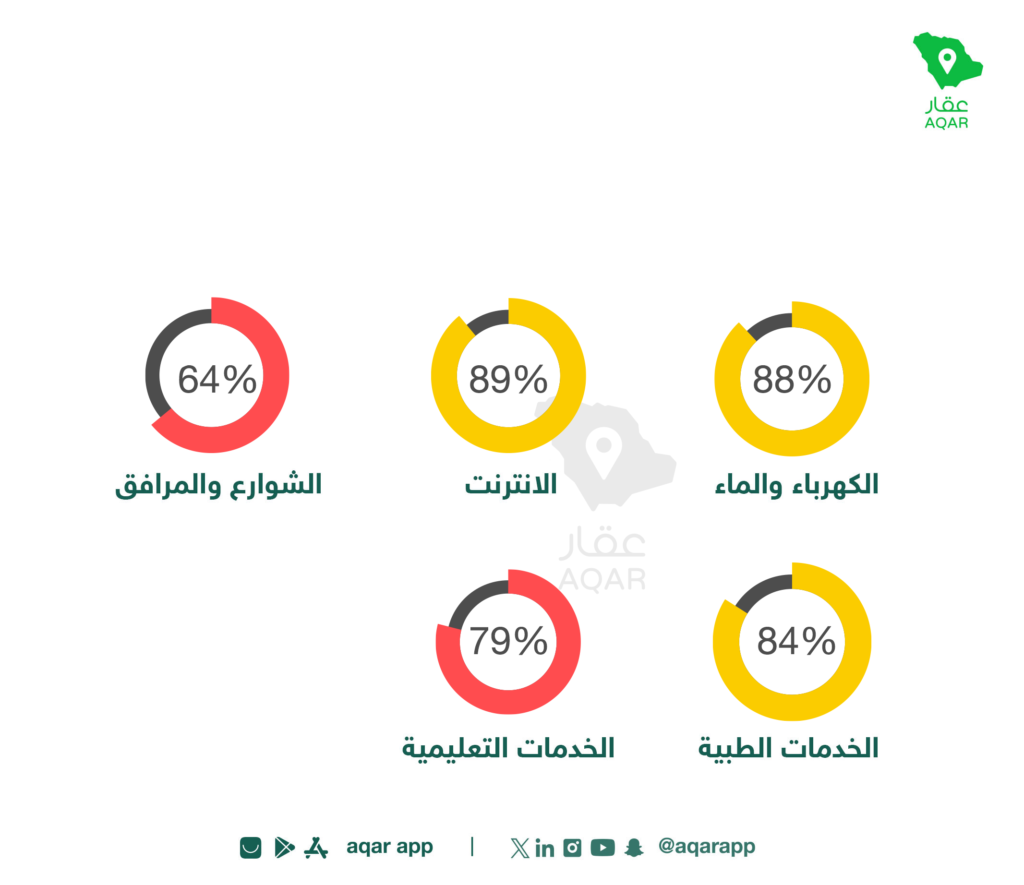 عقار
AQAR

88%
الكهرباء والماء

89%
الانترنت

64%
الشوارع والمرافق

عقار
AQAR

84%
الخدمات الطبية

79%
الخدمات التعليمية

aqar app | @aqarapp